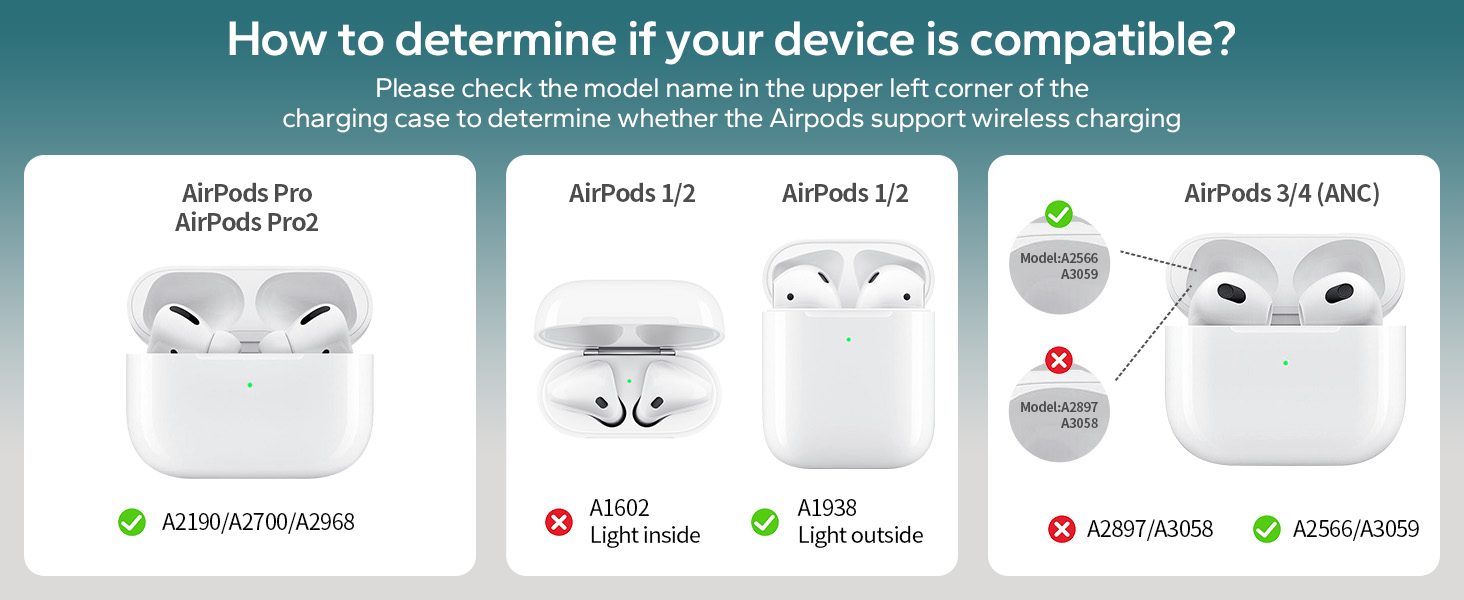 How to determine if your device is compatible?

Please check the model name in the upper left corner of the charging case to determine whether the Airpods support wireless charging

AirPods Pro
AirPods Pro2

A2190/A2700/A2968

AirPods 1/2

A1602
Light inside

AirPods 1/2

A1938
Light outside

AirPods 3/4 (ANC)

Model:A2566
A3059

Model:A2897
A3058

A2897/A3058

A2566/A3059